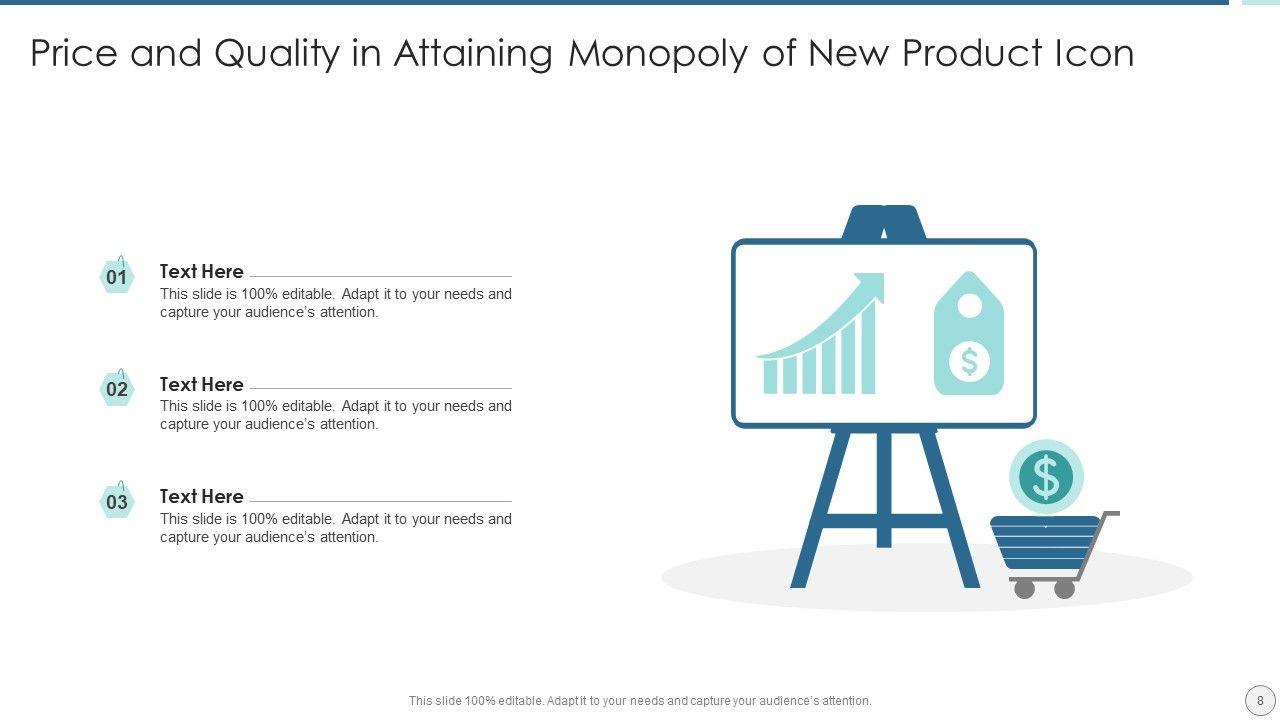 Price and Quality in Attaining Monopoly of New Product Icon

01
Text Here
This slide is 100% editable. Adapt it to your needs and capture your audience's attention.

02
Text Here
This slide is 100% editable. Adapt it to your needs and capture your audience's attention.

03
Text Here
This slide is 100% editable. Adapt it to your needs and capture your audience's attention.

$

$

This slide 100% editable. Adapt it to your needs and capture your audience's attention.

8